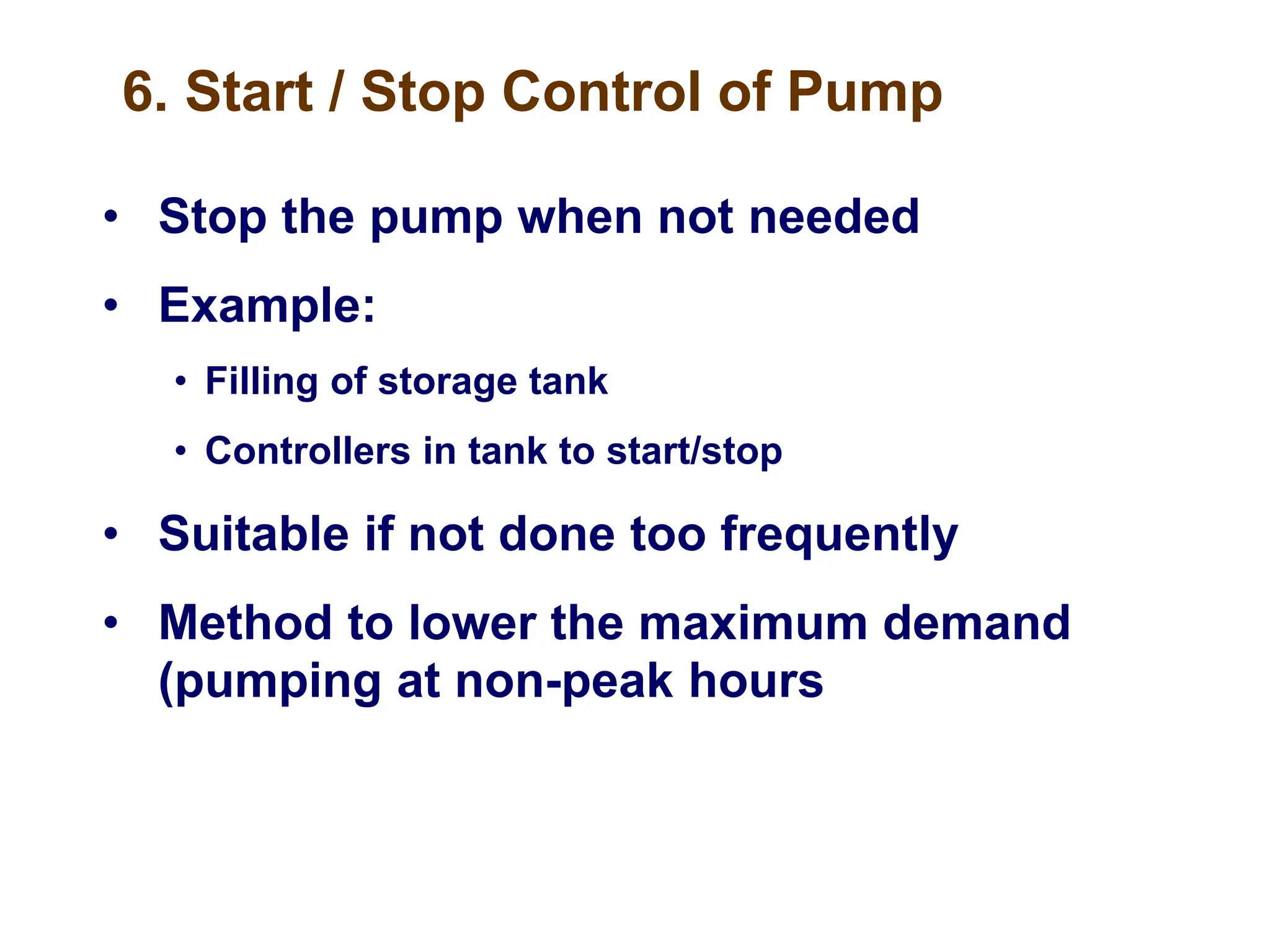 6. Start / Stop Control of Pump

• Stop the pump when not needed

• Example:

• Filling of storage tank

• Controllers in tank to start/stop

• Suitable if not done too frequently

• Method to lower the maximum demand (pumping at non-peak hours